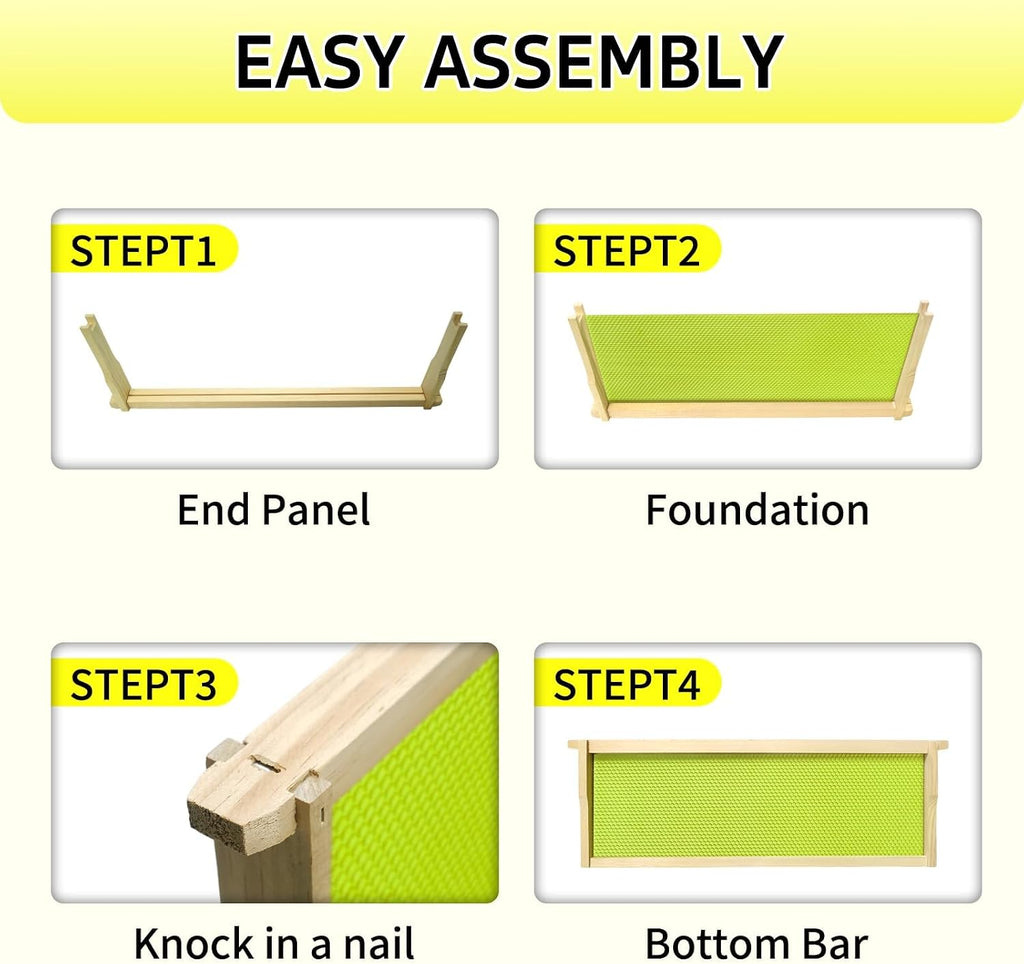 EASY ASSEMBLY

STEPT1

End Panel

STEPT2

Foundation

STEPT3

Knock in a nail

STEPT4

Bottom Bar